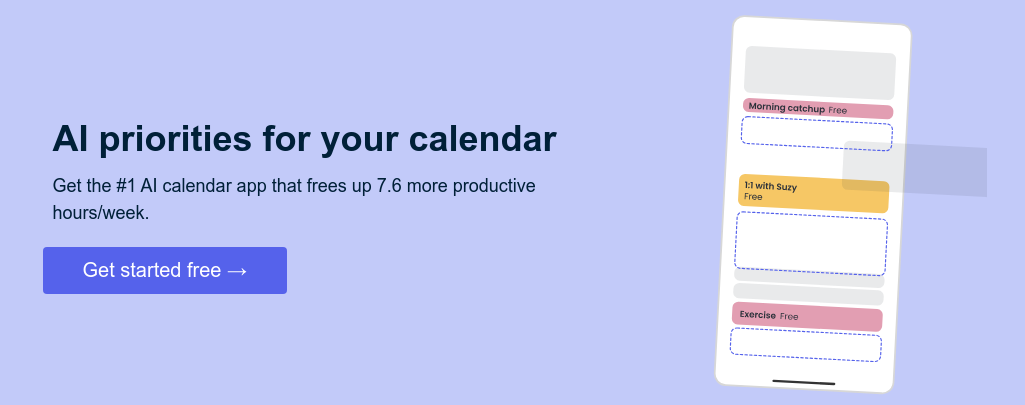 AI priorities for your calendar

Get the #1 AI calendar app that frees up 7.6 more productive hours/week.

Get started free →

Morning catchup Free

1:1 with Suzy
Free

Exercise Free